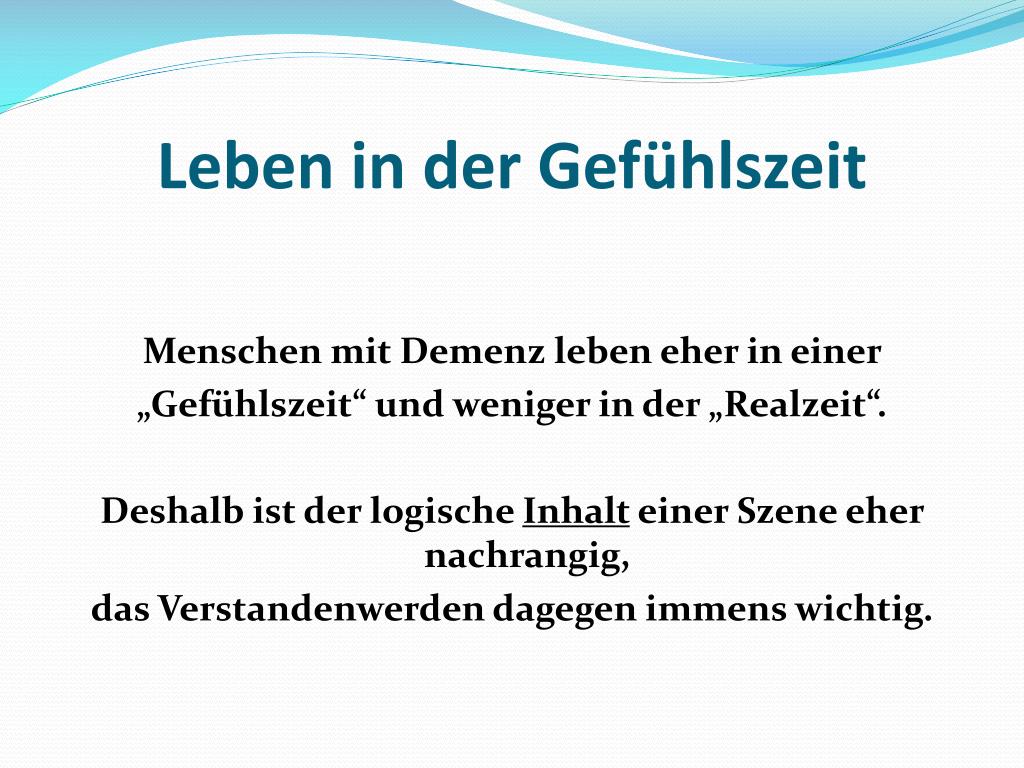 Leben in der Gefühlszeit

Menschen mit Demenz leben eher in einer „Gefühlszeit“ und weniger in der „Realzeit“.

Deshalb ist der logische Inhalt einer Szene eher nachrangig,
das Verstandenwerden dagegen immens wichtig.